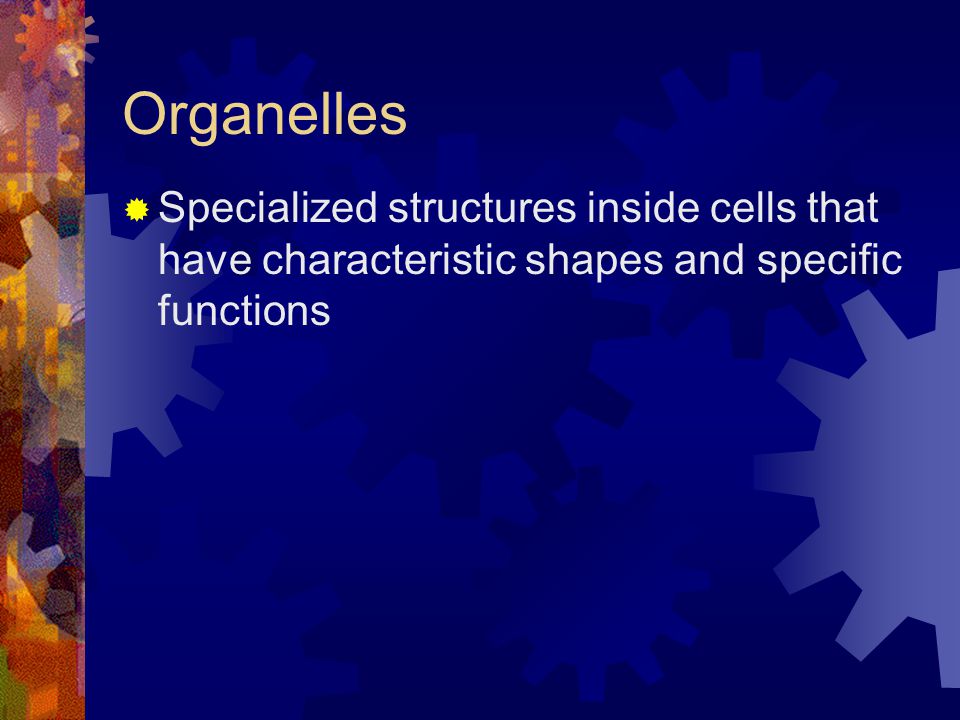 Organelles

Specialized structures inside cells that have characteristic shapes and specific functions